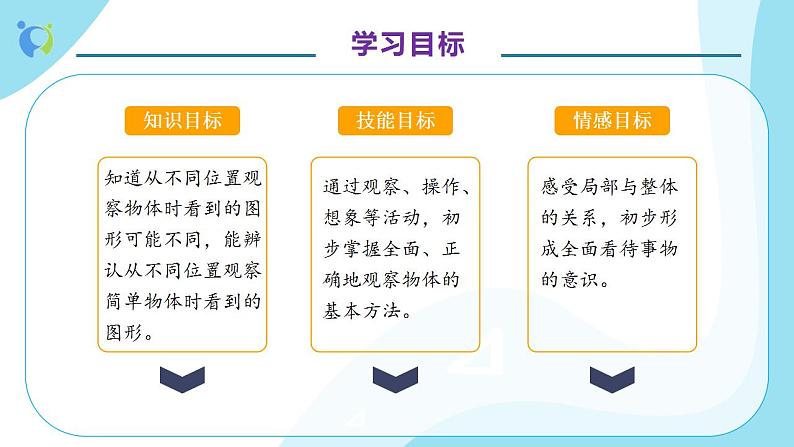 学习目标

知识目标

知道从不同位置观察物体时看到的图形可能不同，能辨认从不同位置观察简单物体时看到的图形。

技能目标

通过观察、操作、想象等活动，初步掌握全面、正确地观察物体的基本方法。

情感目标

感受局部与整体的关系，初步形成全面看待事物的意识。